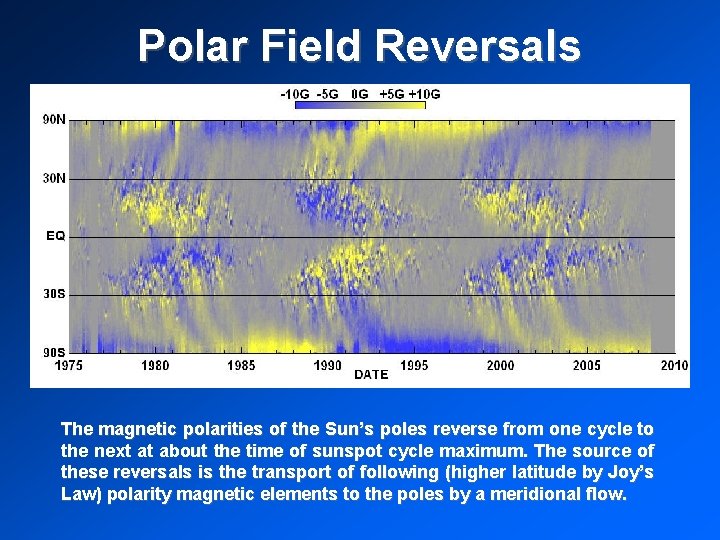 Polar Field Reversals

-10G -5G 0G +5G +10G

90N
30N
EQ
30S
90S

1975 1980 1985 1990 1995 2000 2005 2010
DATE

The magnetic polarities of the Sun's poles reverse from one cycle to the next at about the time of sunspot cycle maximum. The source of these reversals is the transport of following (higher latitude by Joy's Law) polarity magnetic elements to the poles by a meridional flow.